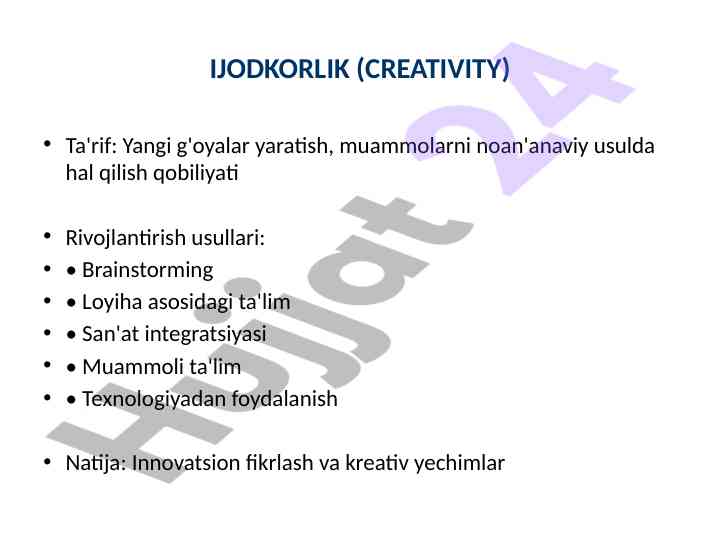 IJODKORLIK (CREATIVITY)

• Ta'rif: Yangi g'oyalar yaratish, muammolarni noan'anaviy usulda hal qilish qobiliyati

• Rivojlantirish usullari:
• • Brainstorming
• • Loyiha asosidagi ta'lim
• • San'at integratsiyasi
• • Muammoli ta'lim
• • Texnologiyadan foydalanish

• Natija: Innovatsion fikrlash va kreativ yechimlar

Hujjat 24